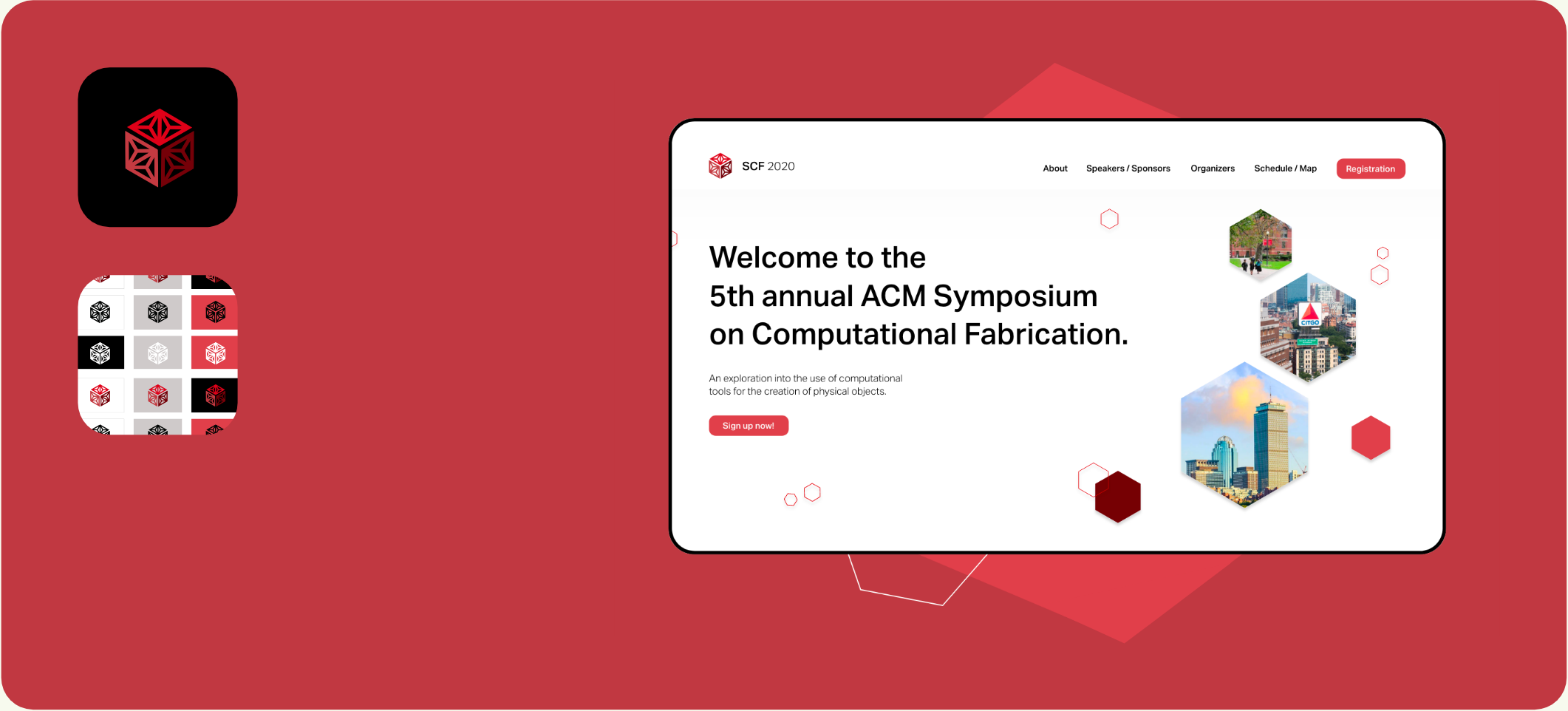 SCF 2020

About Speakers / Sponsors Organizers Schedule / Map Registration

Welcome to the 5th annual ACM Symposium on Computational Fabrication.

An exploration into the use of computational tools for the creation of physical objects.

Sign up now!

CITGO